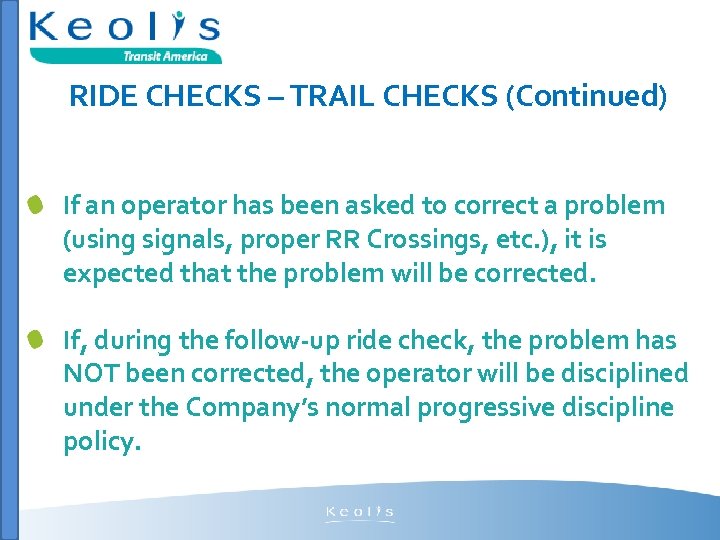 Keolis
Transit America

RIDE CHECKS – TRAIL CHECKS (Continued)

If an operator has been asked to correct a problem (using signals, proper RR Crossings, etc.), it is expected that the problem will be corrected.

If, during the follow-up ride check, the problem has NOT been corrected, the operator will be disciplined under the Company's normal progressive discipline policy.

Keolis